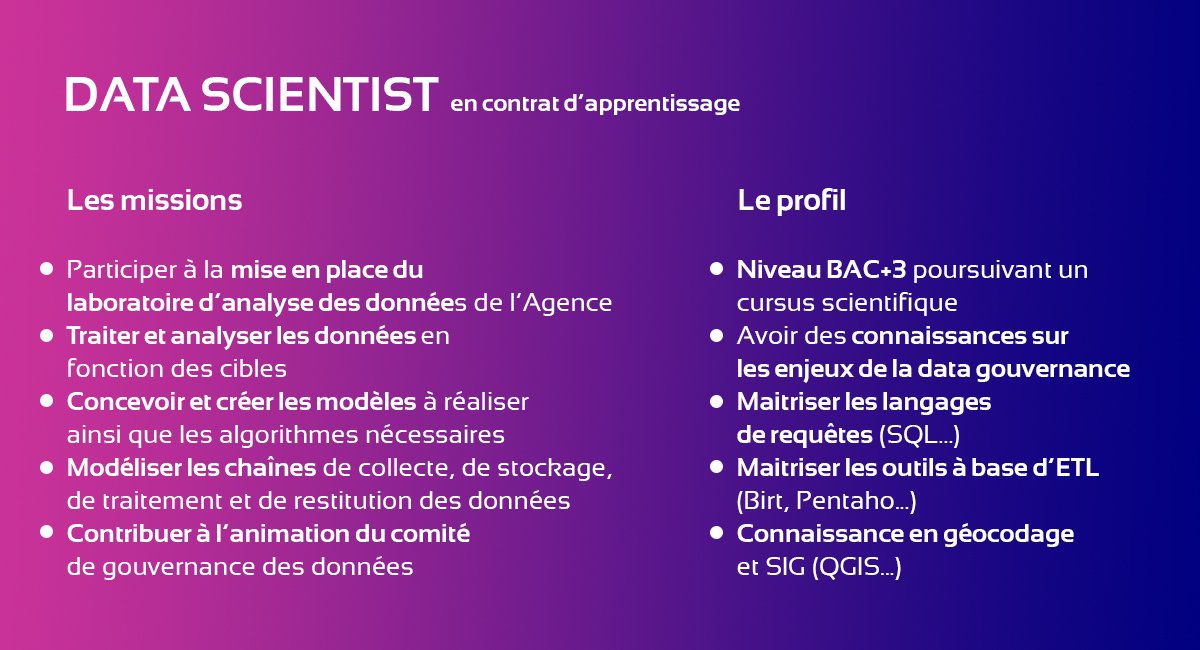 DATA SCIENTIST en contrat d'apprentissage

Les missions

- Participer à la mise en place du laboratoire d'analyse des données de l'Agence
- Traiter et analyser les données en fonction des cibles
- Concevoir et créer les modèles à réaliser ainsi que les algorithmes nécessaires
- Modéliser les chaînes de collecte, de stockage, de traitement et de restitution des données
- Contribuer à l'animation du comité de gouvernance des données

Le profil

- Niveau BAC+3 poursuivant un cursus scientifique
- Avoir des connaissances sur les enjeux de la data gouvernance
- Maitriser les langages de requêtes (SQL...)
- Maitriser les outils à base d'ETL (Birt, Pentaho...)
- Connaissance en géocodage et SIG (QGIS...)